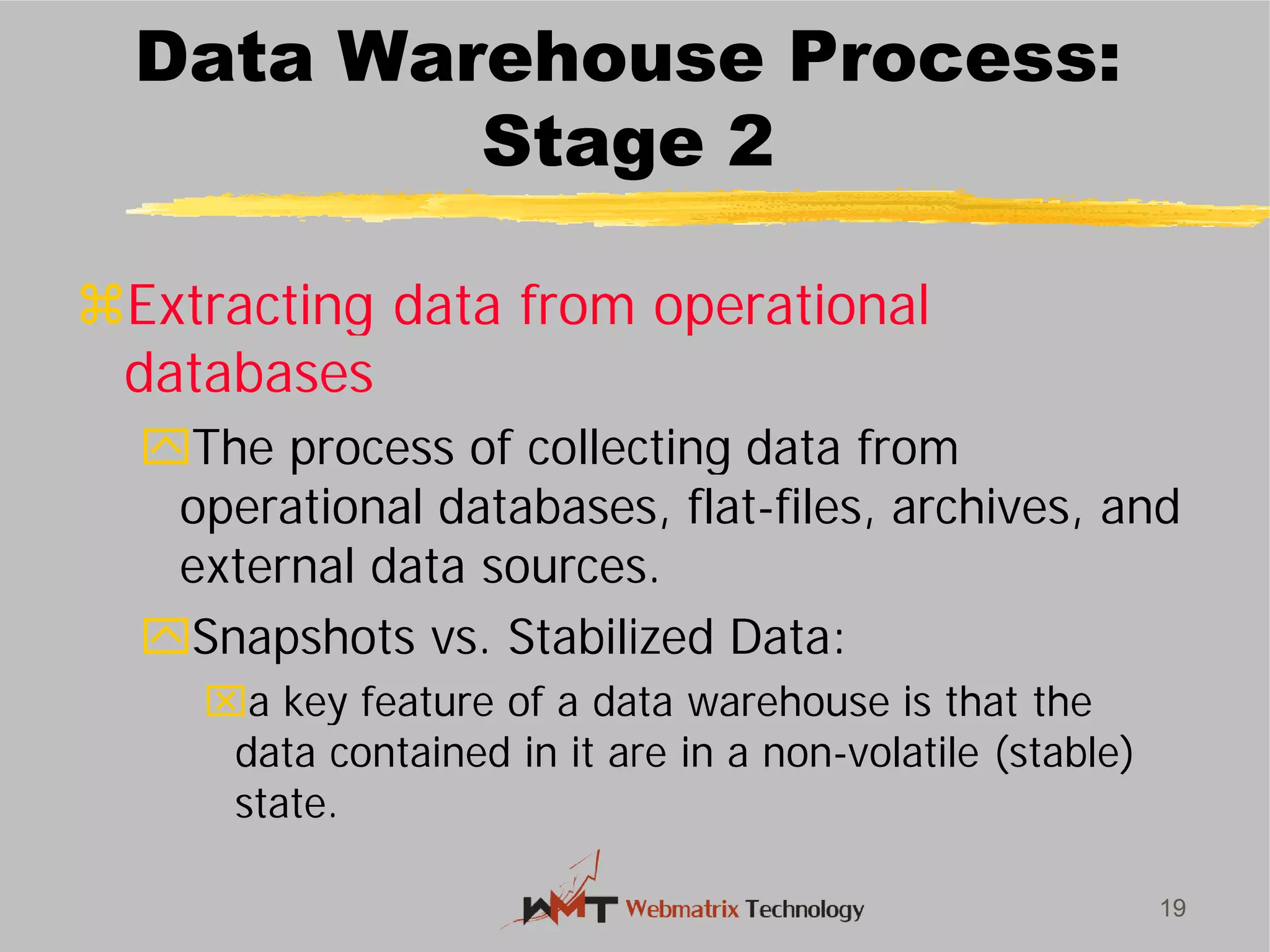 Data Warehouse Process: Stage 2

⌘Extracting data from operational databases

The process of collecting data from operational databases, flat-files, archives, and external data sources.

Snapshots vs. Stabilized Data:

a key feature of a data warehouse is that the data contained in it are in a non-volatile (stable) state.

WMT Webmatrix Technology

19